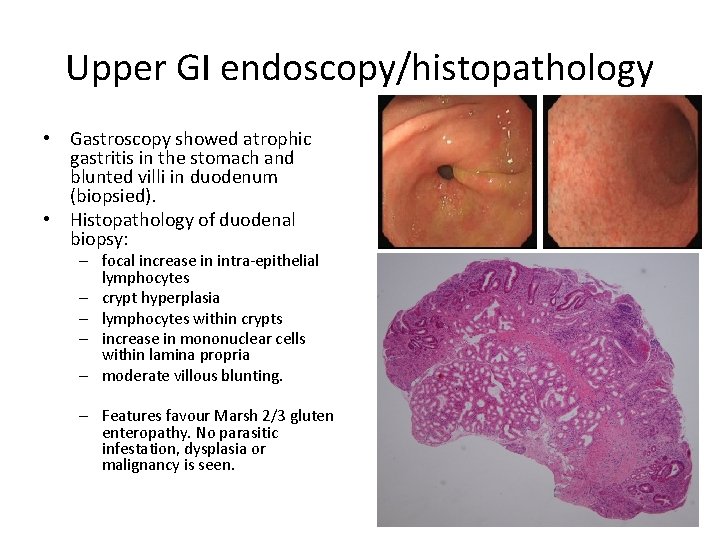 Upper GI endoscopy/histopathology

• Gastroscopy showed atrophic gastritis in the stomach and blunted villi in duodenum (biopsied).
• Histopathology of duodenal biopsy:
– focal increase in intra-epithelial lymphocytes
– crypt hyperplasia
– lymphocytes within crypts
– increase in mononuclear cells within lamina propria
– moderate villous blunting.

– Features favour Marsh 2/3 gluten enteropathy. No parasitic infestation, dysplasia or malignancy is seen.